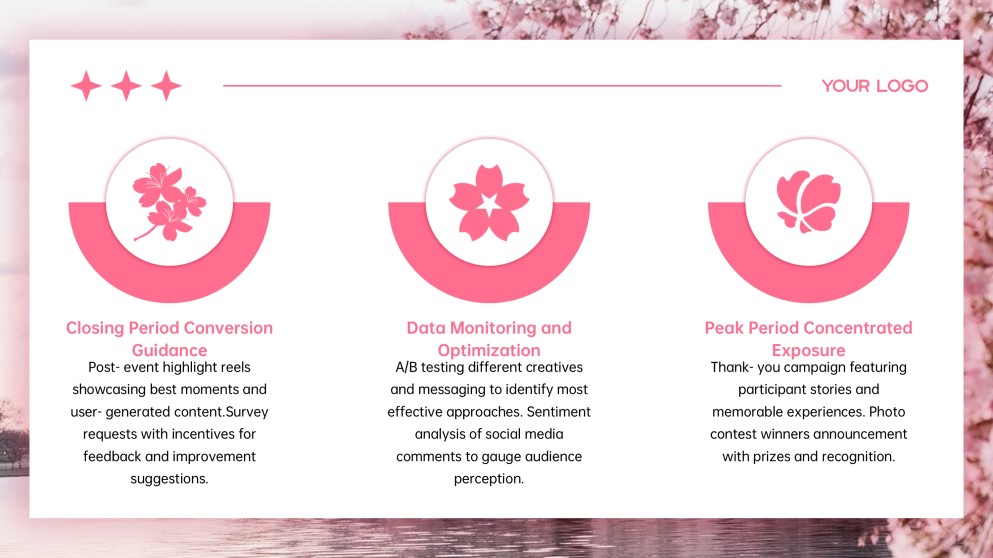 YOUR LOGO

Closing Period Conversion Guidance

Post- event highlight reels showcasing best moments and user- generated content.Survey requests with incentives for feedback and improvement suggestions.

Data Monitoring and Optimization

A/B testing different creatives and messaging to identify most effective approaches. Sentiment analysis of social media comments to gauge audience perception.

Peak Period Concentrated Exposure

Thank- you campaign featuring participant stories and memorable experiences. Photo contest winners announcement with prizes and recognition.